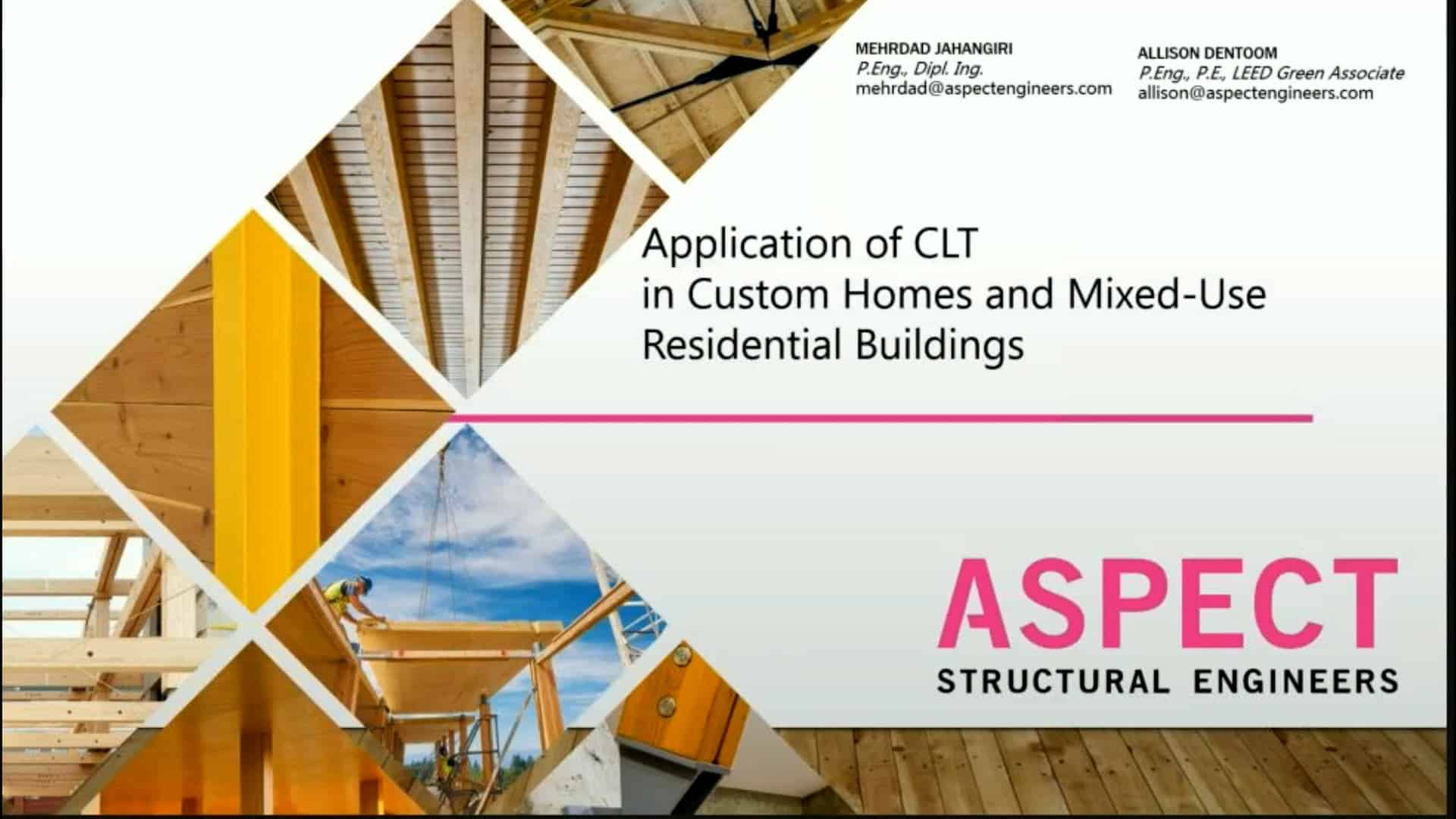 MEHRDAD JAHANGIRI
P.Eng., Dipl. Ing.
mehrdad@aspectengineers.com

ALLISON DENTOOM
P.Eng., P.E., LEED Green Associate
allison@aspectengineers.com

Application of CLT in Custom Homes and Mixed-Use Residential Buildings

ASPECT
STRUCTURAL ENGINEERS